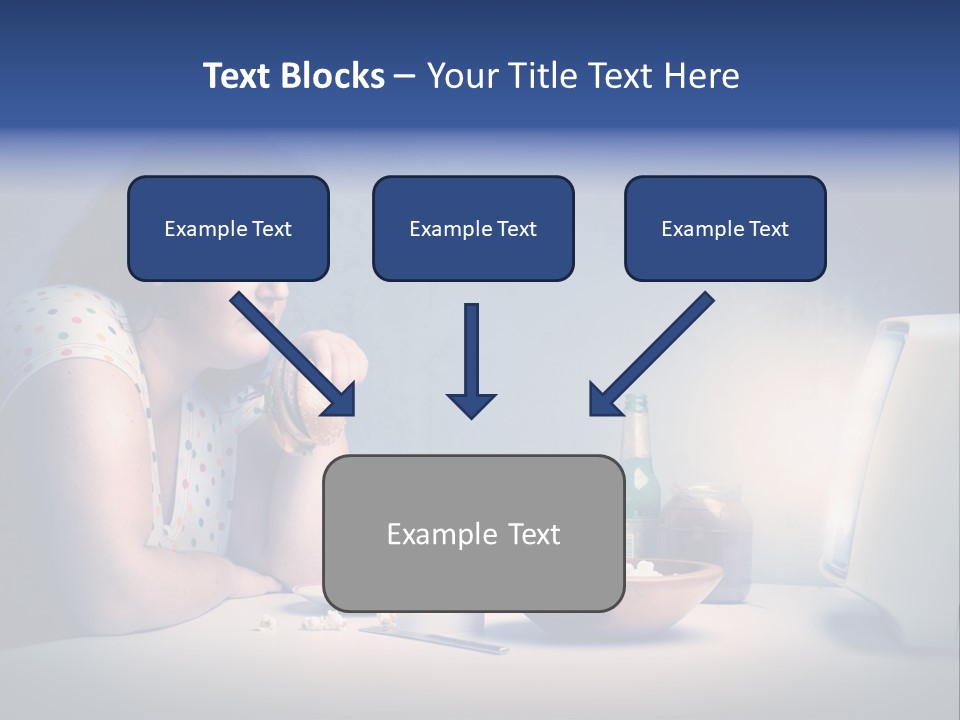 Text Blocks – Your Title Text Here

Example Text

Example Text

Example Text

Example Text